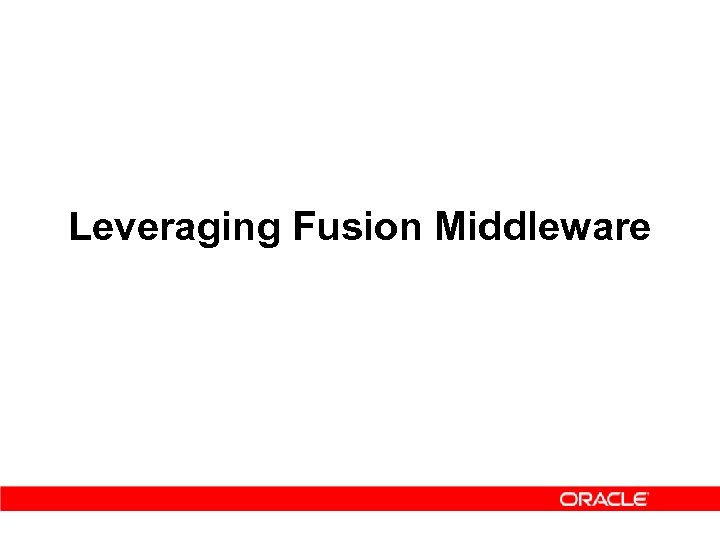 Leveraging Fusion Middleware

ORACLE